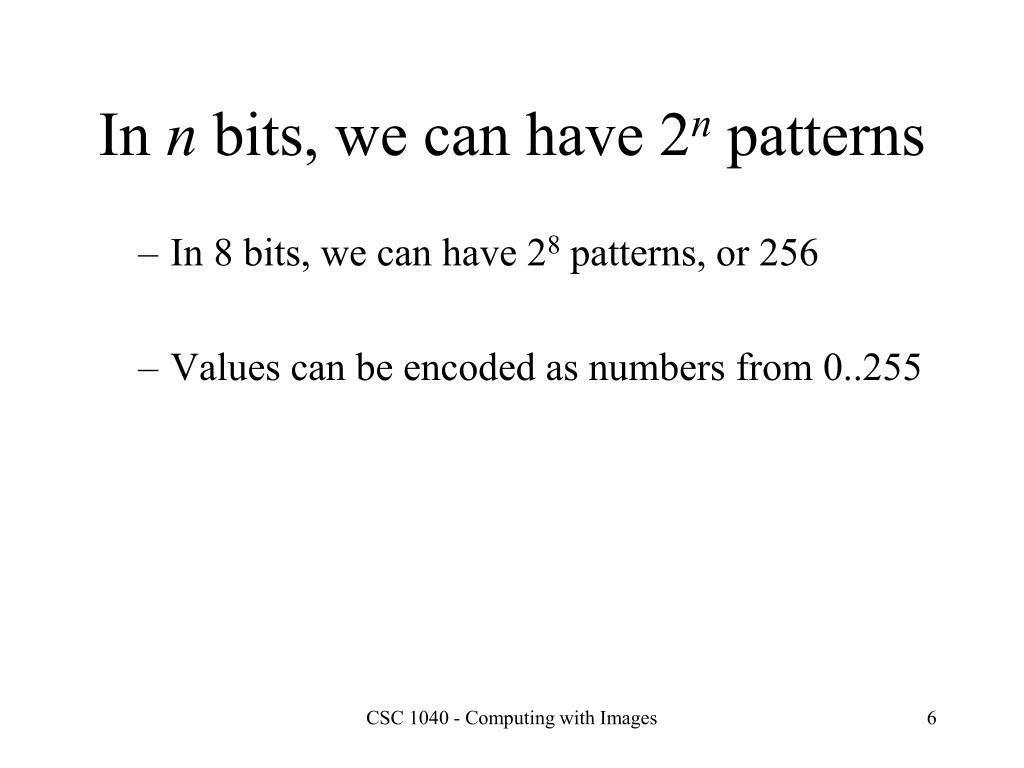 In $n$ bits, we can have $2^n$ patterns

– In 8 bits, we can have $2^8$ patterns, or 256

– Values can be encoded as numbers from 0..255

CSC 1040 - Computing with Images

6